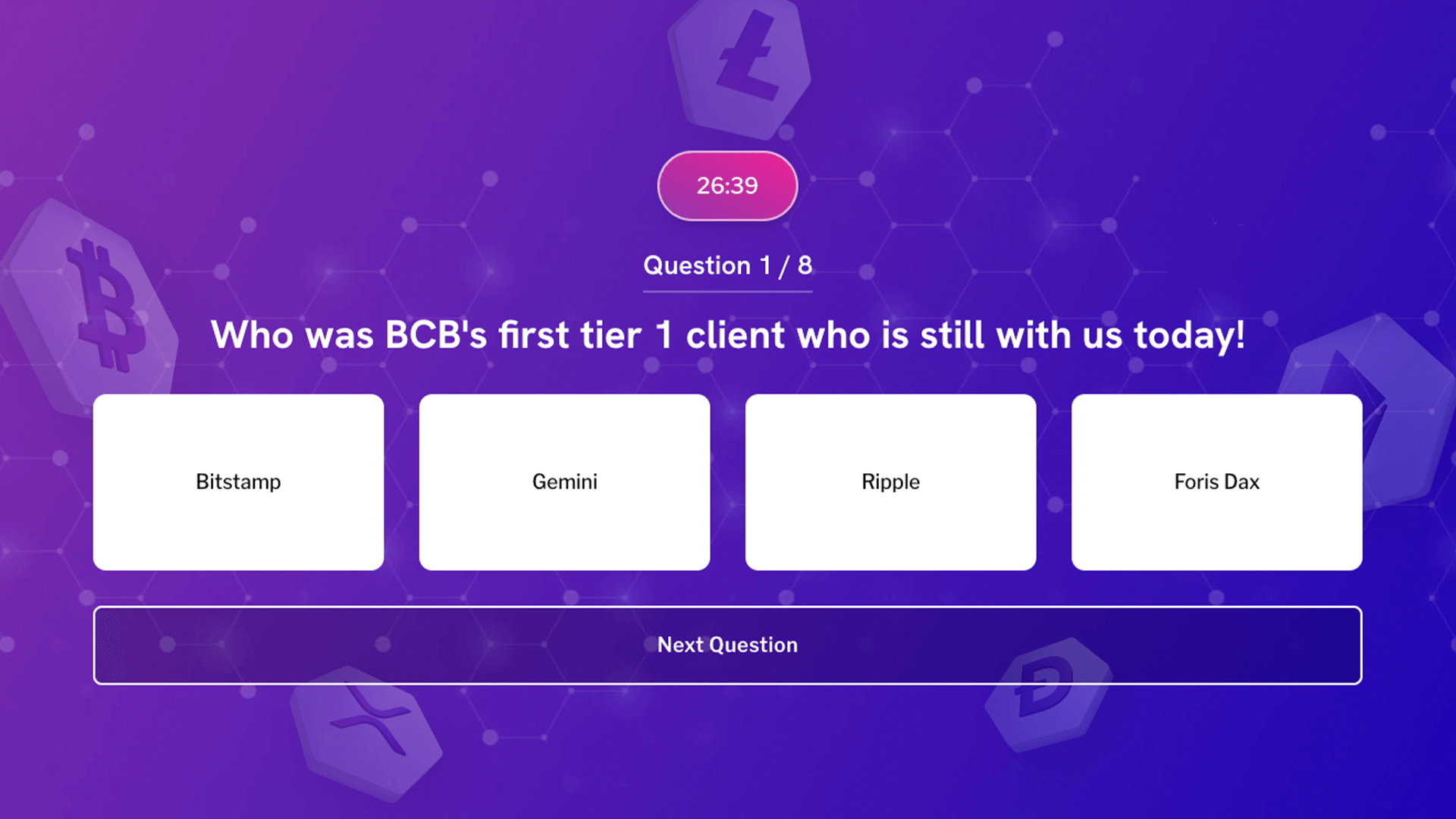 26:39

Question 1 / 8

Who was BCB's first tier 1 client who is still with us today!

Bitstamp

Gemini

Ripple

Foris Dax

Next Question